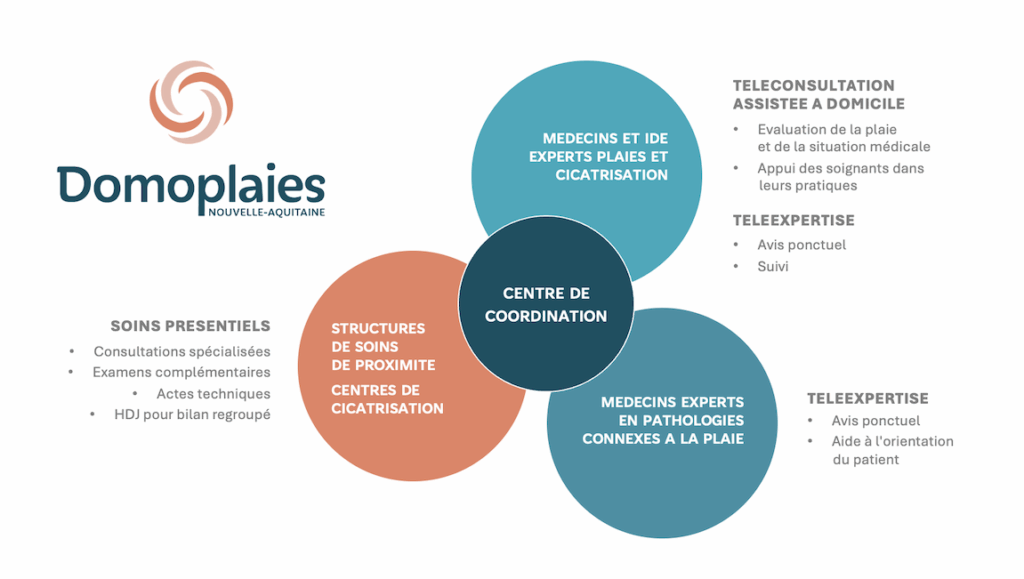 Domoplaies
NOUVELLE-AQUITAINE

MEDECINS ET IDE EXPERTS PLAIES ET CICATRISATION

TELECONSULTATION ASSISTEE A DOMICILE
• Evaluation de la plaie et de la situation médicale
• Appui des soignants dans leurs pratiques

TELEEXPERTISE
• Avis ponctuel
• Suivi

CENTRE DE COORDINATION

SOINS PRESENTIELS
• Consultations spécialisées
• Examens complémentaires
• Actes techniques
• HDJ pour bilan regroupé

STRUCTURES DE SOINS DE PROXIMITE
CENTRES DE CICATRISATION

MEDECINS EXPERTS EN PATHOLOGIES CONNEXES A LA PLAIE

TELEEXPERTISE
• Avis ponctuel
• Aide à l'orientation du patient